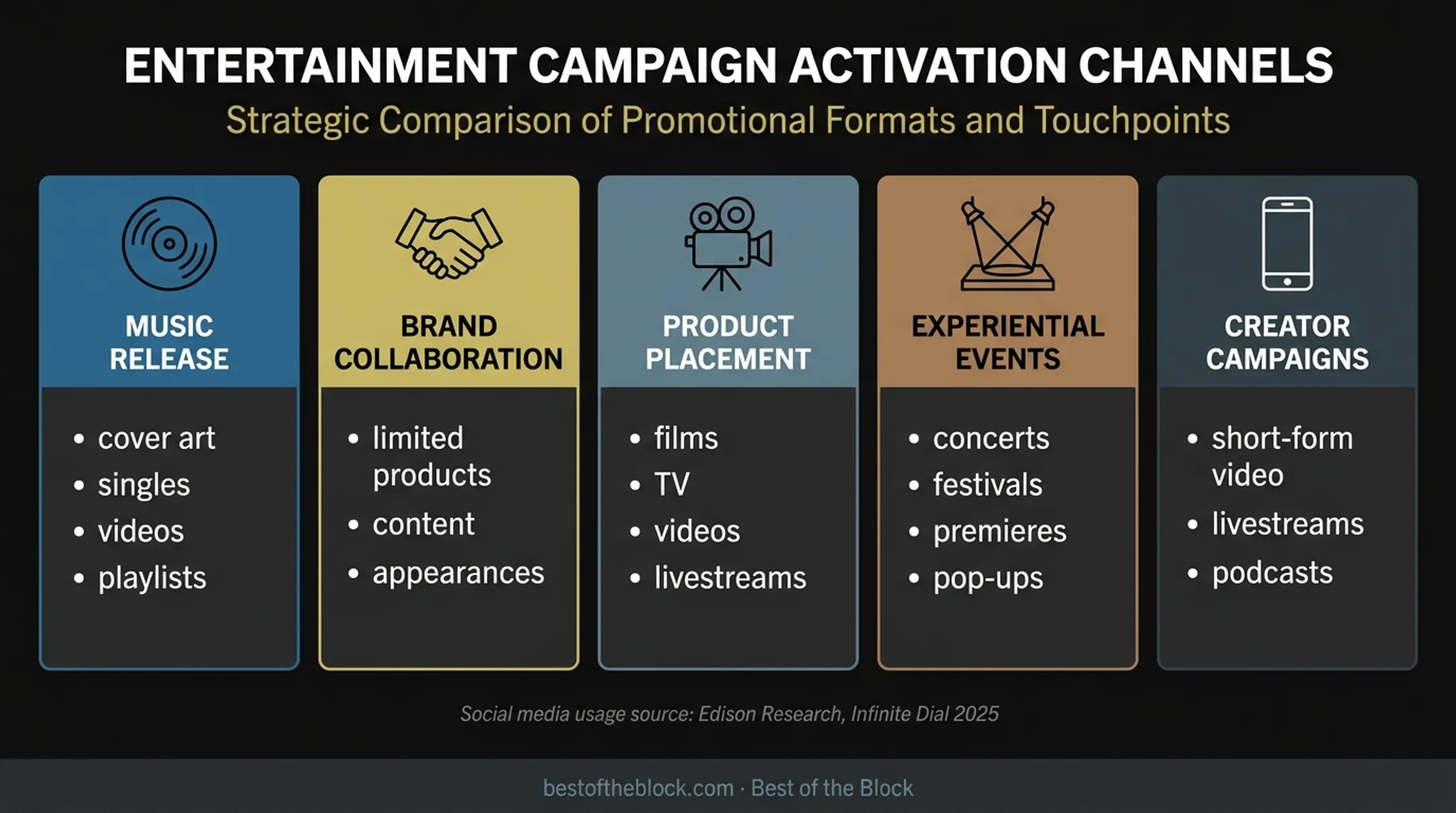 ENTERTAINMENT CAMPAIGN ACTIVATION CHANNELS

Strategic Comparison of Promotional Formats and Touchpoints

MUSIC RELEASE
- cover art
- singles
- videos
- playlists

BRAND COLLABORATION
- limited products
- content
- appearances

PRODUCT PLACEMENT
- films
- TV
- videos
- livestreams

EXPERIENTIAL EVENTS
- concerts
- festivals
- premieres
- pop-ups

CREATOR CAMPAIGNS
- short-form video
- livestreams
- podcasts

Social media usage source: Edison Research, Infinite Dial 2025

bestoftheblock.com · Best of the Block